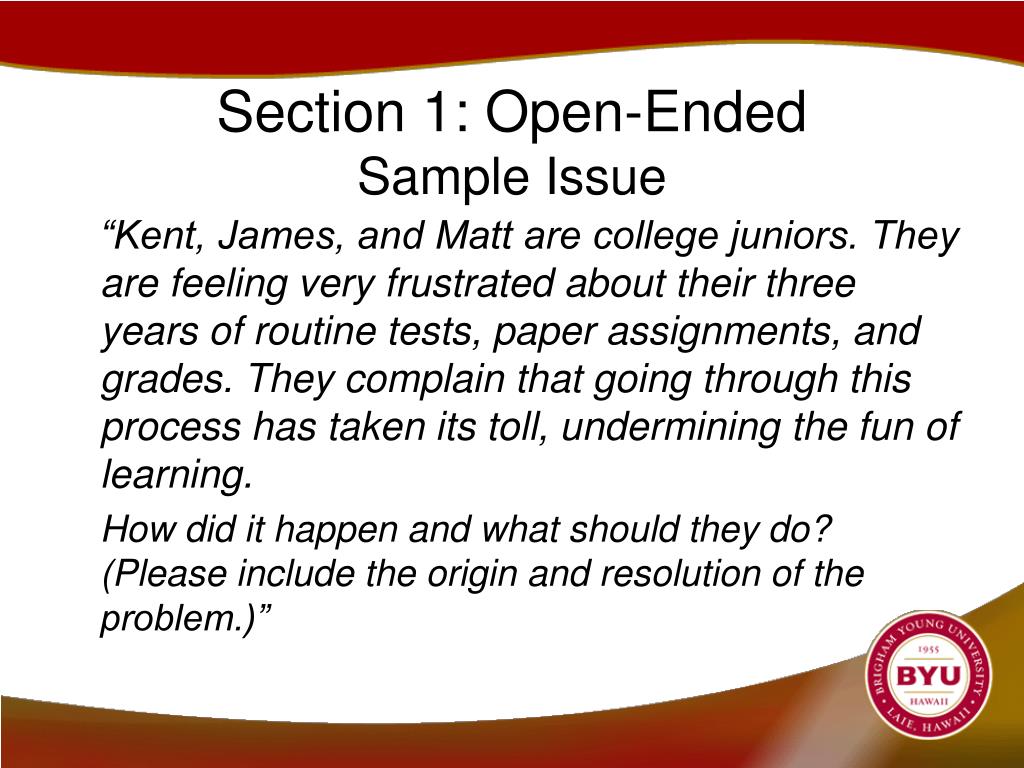 Section 1: Open-Ended
Sample Issue

“Kent, James, and Matt are college juniors. They are feeling very frustrated about their three years of routine tests, paper assignments, and grades. They complain that going through this process has taken its toll, undermining the fun of learning.

How did it happen and what should they do? (Please include the origin and resolution of the problem.)”

BRIGHAM YOUNG UNIVERSITY
1955
BYU
HAWAII
LAIE, HAWAII